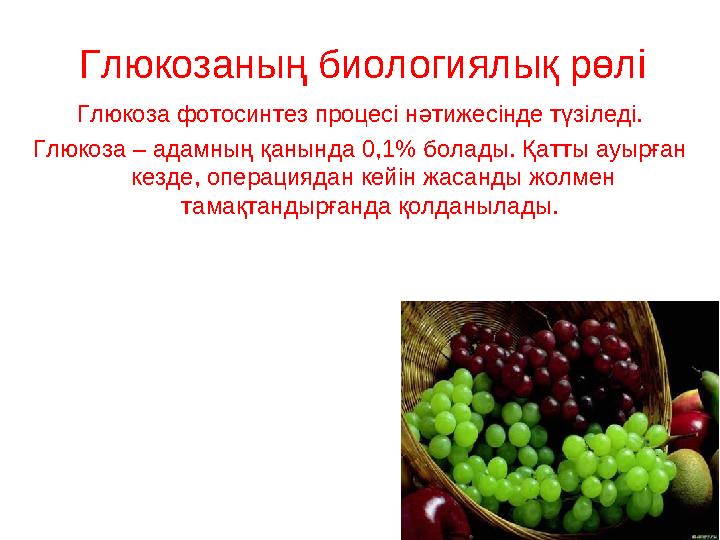 Глюкозаның биологиялық рөлі

Глюкоза фотосинтез процесі нәтижесінде түзіледі.

Глюкоза – адамның қанында 0,1% болады. Қатты ауырған кезде, операциядан кейін жасанды жолмен тамақтандырғанда қолданылады.